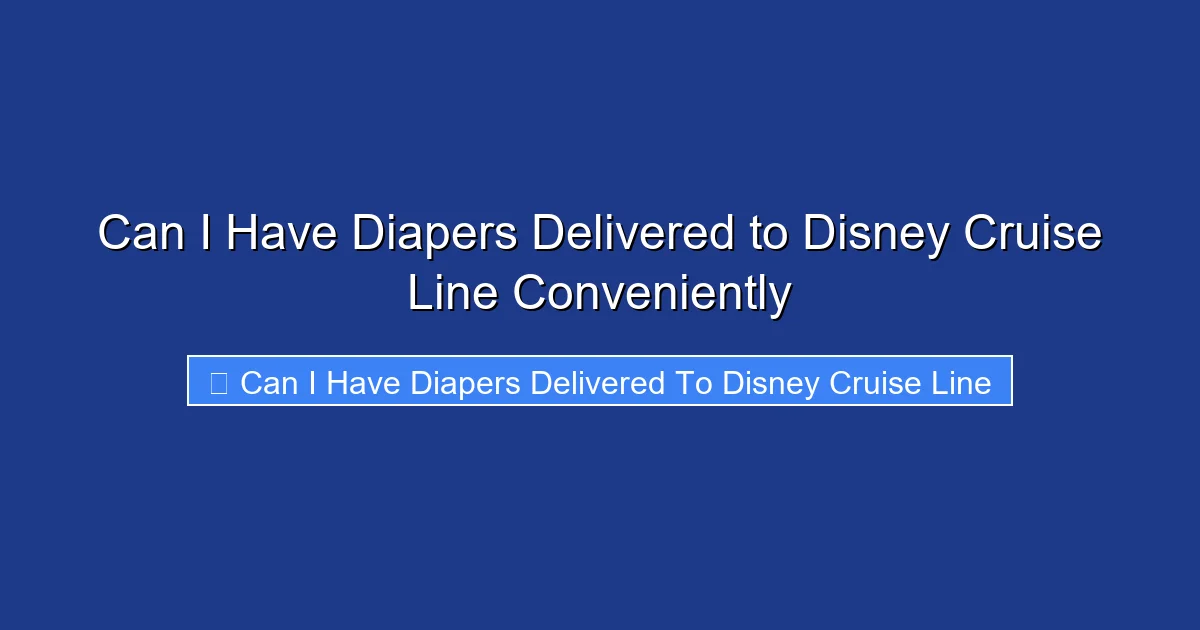 Can I Have Diapers Delivered to Disney Cruise Line Conveniently

Can I Have Diapers Delivered To Disney Cruise Line